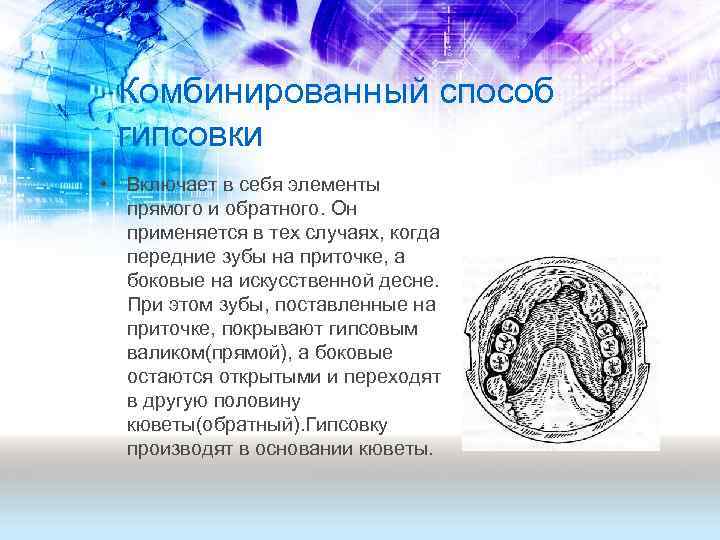 Комбинированный способ гипсовки

• Включает в себя элементы прямого и обратного. Он применяется в тех случаях, когда передние зубы на приточке, а боковые на искусственной десне. При этом зубы, поставленные на приточке, покрывают гипсовым валиком(прямой), а боковые остаются открытыми и переходят в другую половину кюветы(обратный).Гипсовку производят в основании кюветы.